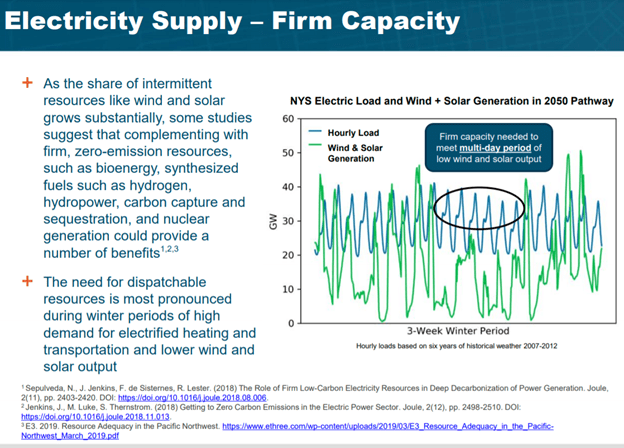 Electricity Supply – Firm Capacity

+ As the share of intermittent resources like wind and solar grows substantially, some studies suggest that complementing with firm, zero-emission resources, such as bioenergy, synthesized fuels such as hydrogen, hydropower, carbon capture and sequestration, and nuclear generation could provide a number of benefits$^{1,2,3}$

+ The need for dispatchable resources is most pronounced during winter periods of high demand for electrified heating and transportation and lower wind and solar output

NYS Electric Load and Wind + Solar Generation in 2050 Pathway

Hourly Load
Wind & Solar Generation

Firm capacity needed to meet multi-day period of low wind and solar output

GW
60
50
40
30
20
10
0

3-Week Winter Period

Hourly loads based on six years of historical weather 2007-2012

$^1$ Sepulveda, N., J. Jenkins, F. de Sisternes, R. Lester. (2018) The Role of Firm Low-Carbon Electricity Resources in Deep Decarbonization of Power Generation. Joule, 2(11), pp. 2403-2420. DOI: https://doi.org/10.1016/j.joule.2018.08.006.
$^2$ Jenkins, J., M. Luke, S. Thernstrom. (2018) Getting to Zero Carbon Emissions in the Electric Power Sector. Joule, 2(12), pp. 2498-2510. DOI: https://doi.org/10.1016/j.joule.2018.11.013.
$^3$ E3. 2019. Resource Adequacy in the Pacific Northwest. https://www.ethree.com/wp-content/uploads/2019/03/E3_Resource_Adequacy_in_the_Pacific-Northwest_March_2019.pdf